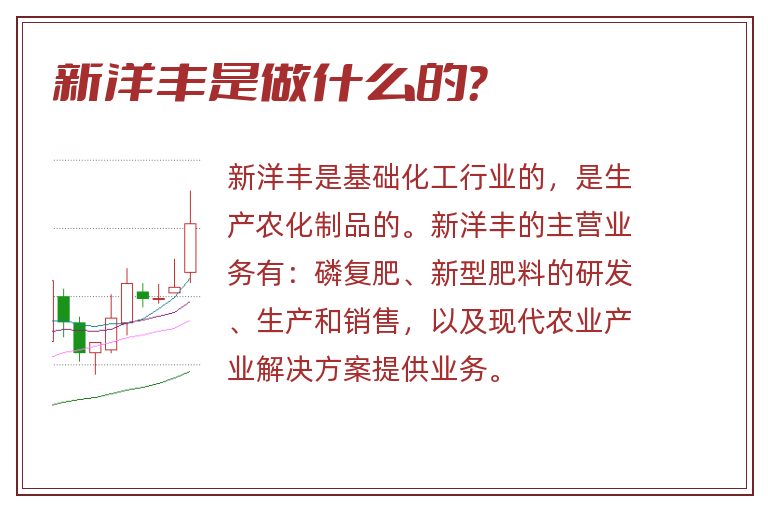 新洋丰是做什么的?

新洋丰是基础化工行业的，是生产农化制品的。新洋丰的主营业务有：磷复肥、新型肥料的研发、生产和销售，以及现代农业产业解决方案提供业务。